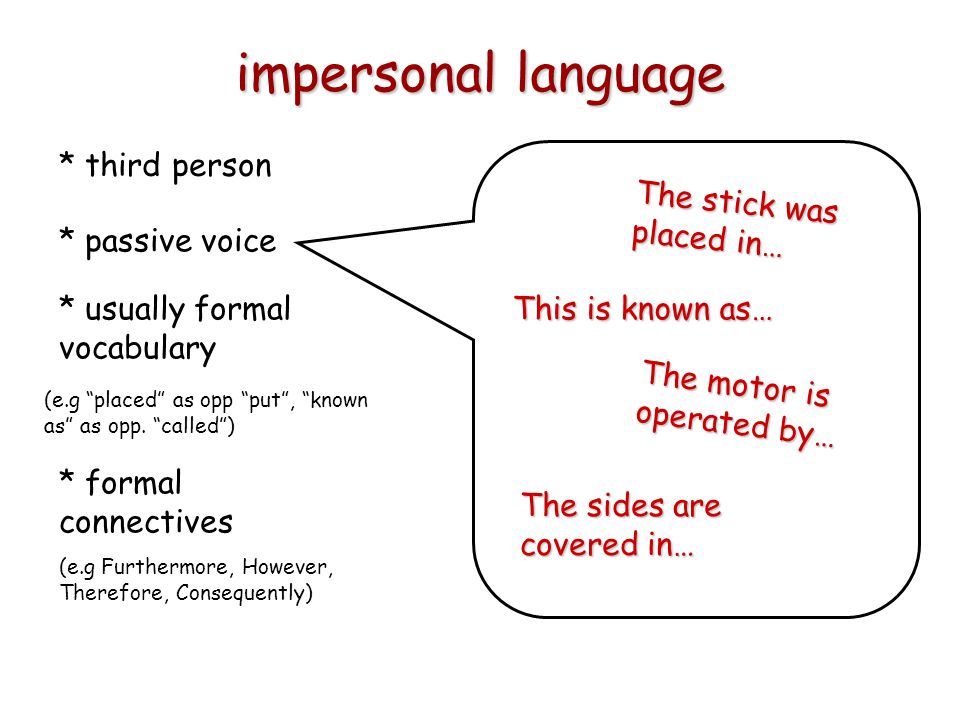 impersonal language

* third person

* passive voice

* usually formal vocabulary

(e.g “placed” as opp “put”, “known as” as opp. “called”)

* formal connectives

(e.g Furthermore, However, Therefore, Consequently)

The stick was placed in…

This is known as…

The motor is operated by…

The sides are covered in…